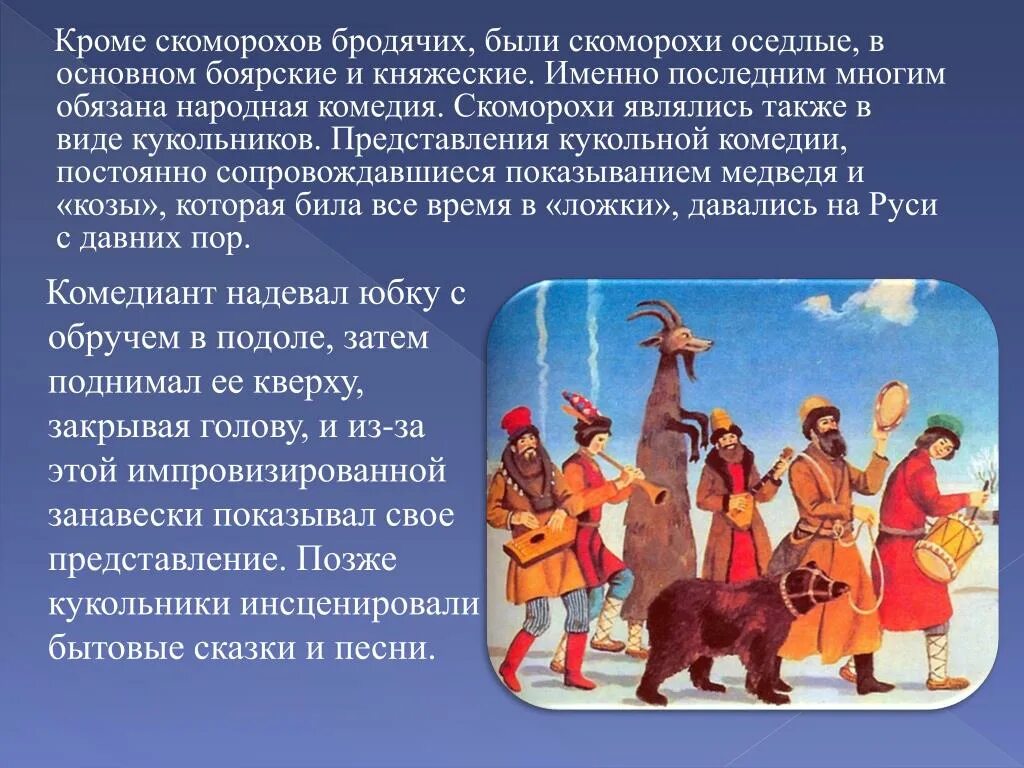 Кроме скоморохов бродячих, были скоморохи оседлые, в основном боярские и княжеские. Именно последним многим обязана народная комедия. Скоморохи являлись также в виде кукольников. Представления кукольной комедии, постоянно сопровождавшиеся показыванием медведя и «козы», которая била все время в «ложки», давались на Руси с давних пор.

Комедиант надевал юбку с обручем в подоле, затем поднимал ее кверху, закрывая голову, и из-за этой импровизированной занавески показывал свое представление. Позже кукольники инсценировали бытовые сказки и песни.